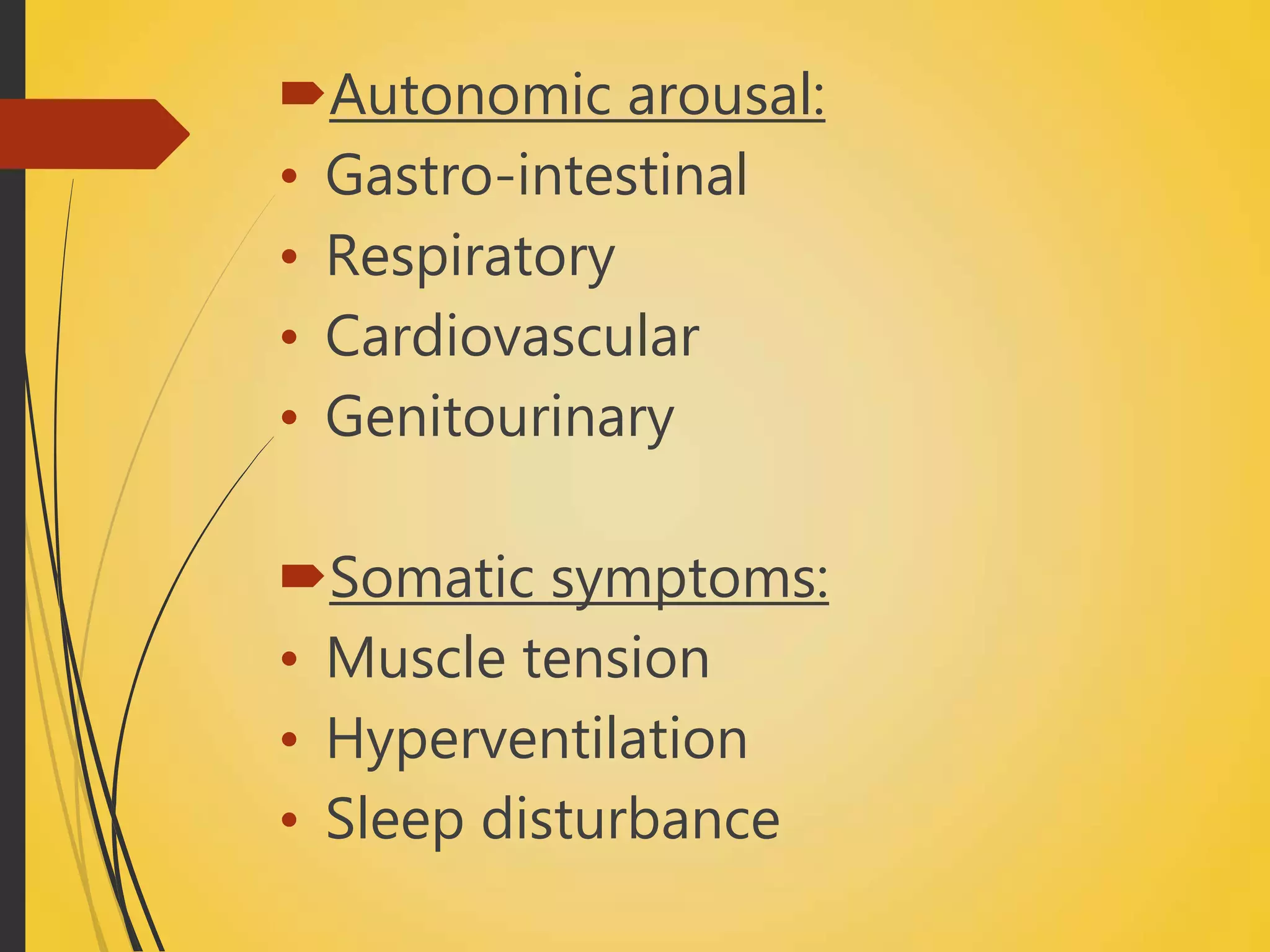 Autonomic arousal:
• Gastro-intestinal
• Respiratory
• Cardiovascular
• Genitourinary

Somatic symptoms:
• Muscle tension
• Hyperventilation
• Sleep disturbance